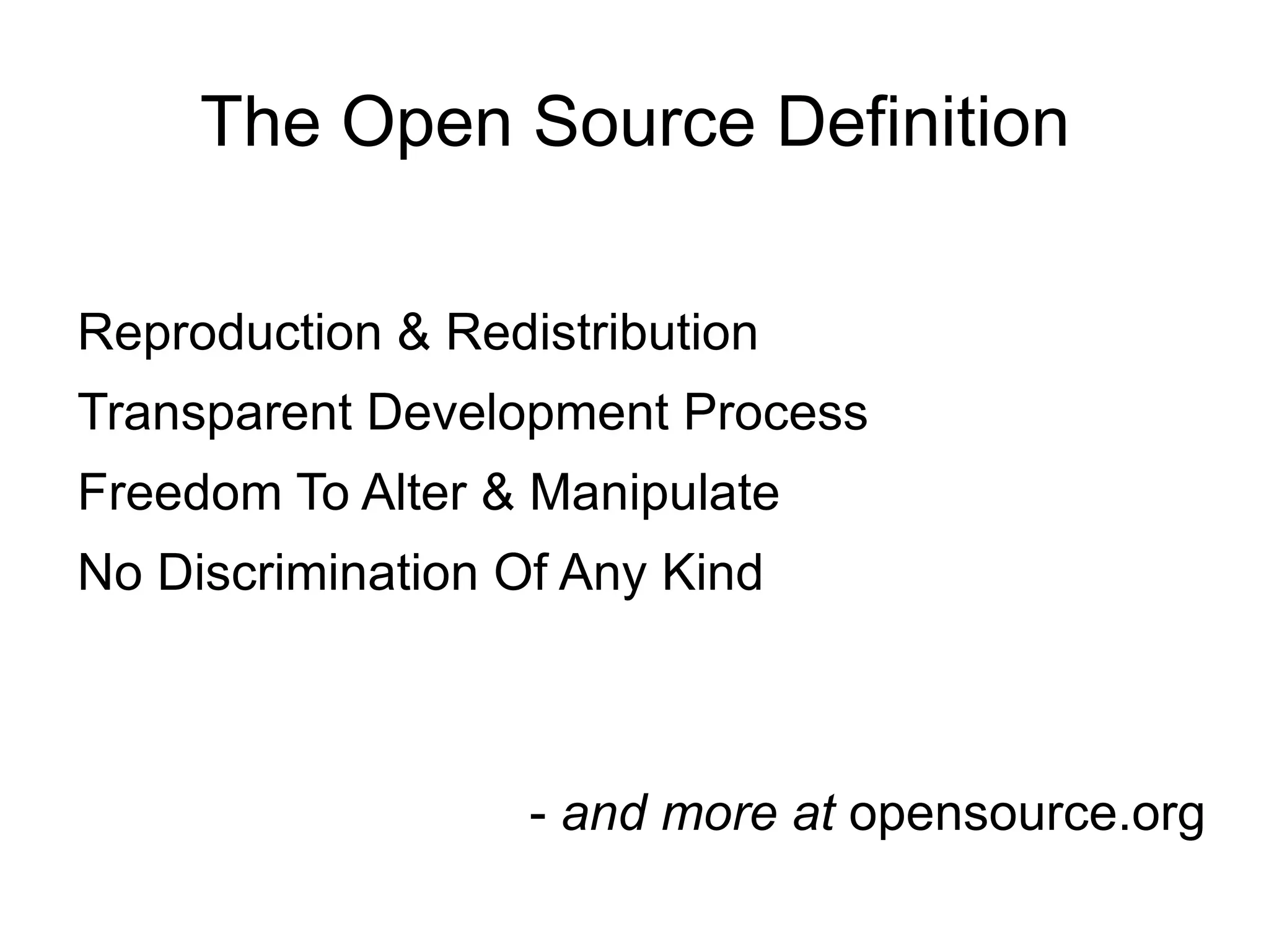 The Open Source Definition

Reproduction & Redistribution

Transparent Development Process

Freedom To Alter & Manipulate

No Discrimination Of Any Kind

- and more at opensource.org